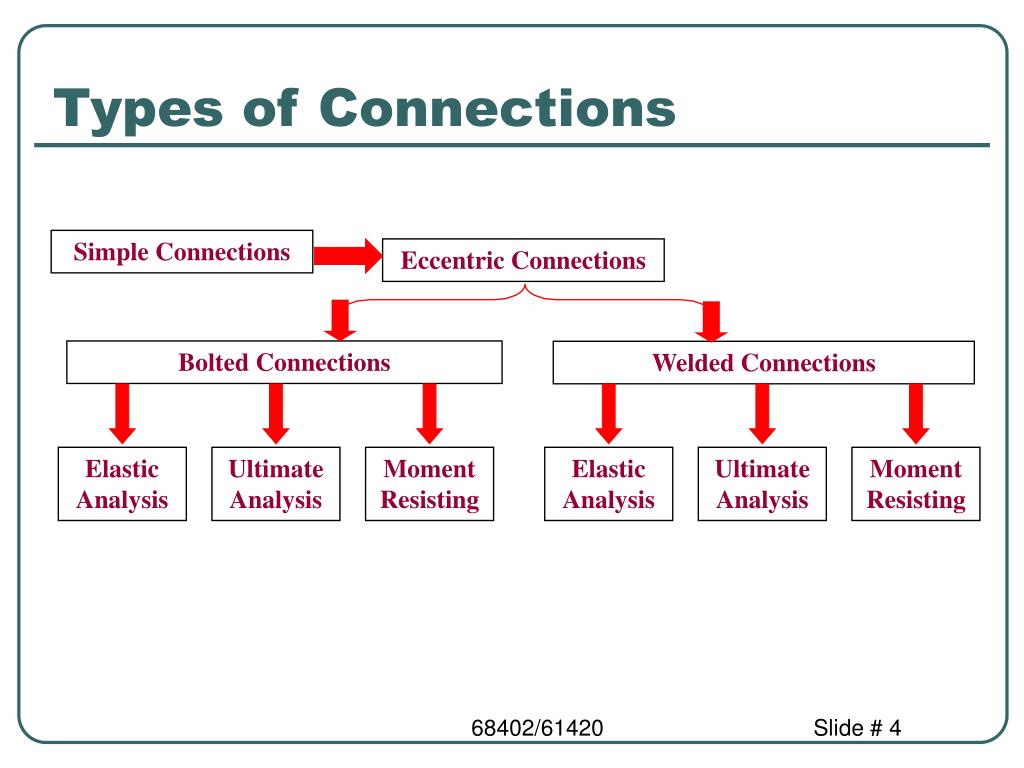 Types of Connections

Simple Connections

Eccentric Connections

Bolted Connections

Welded Connections

Elastic Analysis

Ultimate Analysis

Moment Resisting

Elastic Analysis

Ultimate Analysis

Moment Resisting

68402/61420

Slide # 4